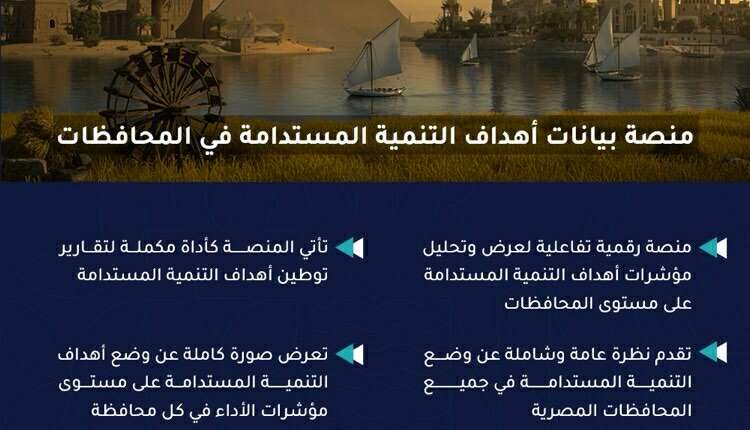 منصة بيانات أهداف التنمية المستدامة في المحافظات

منصة رقمية تفاعلية لعرض وتحليل مؤشرات أهداف التنمية المستدامة على مستوى المحافظات

تقدم نظرة عامة وشاملة عن وضع التنمية المستدامة في جميع المحافظات المصرية

تأتي المنصة كأداة مكملة لتقارير توطين أهداف التنمية المستدامة

تعرض صورة كاملة عن وضع أهداف التنمية المستدامة على مستوى مؤشرات الأداء في كل محافظة